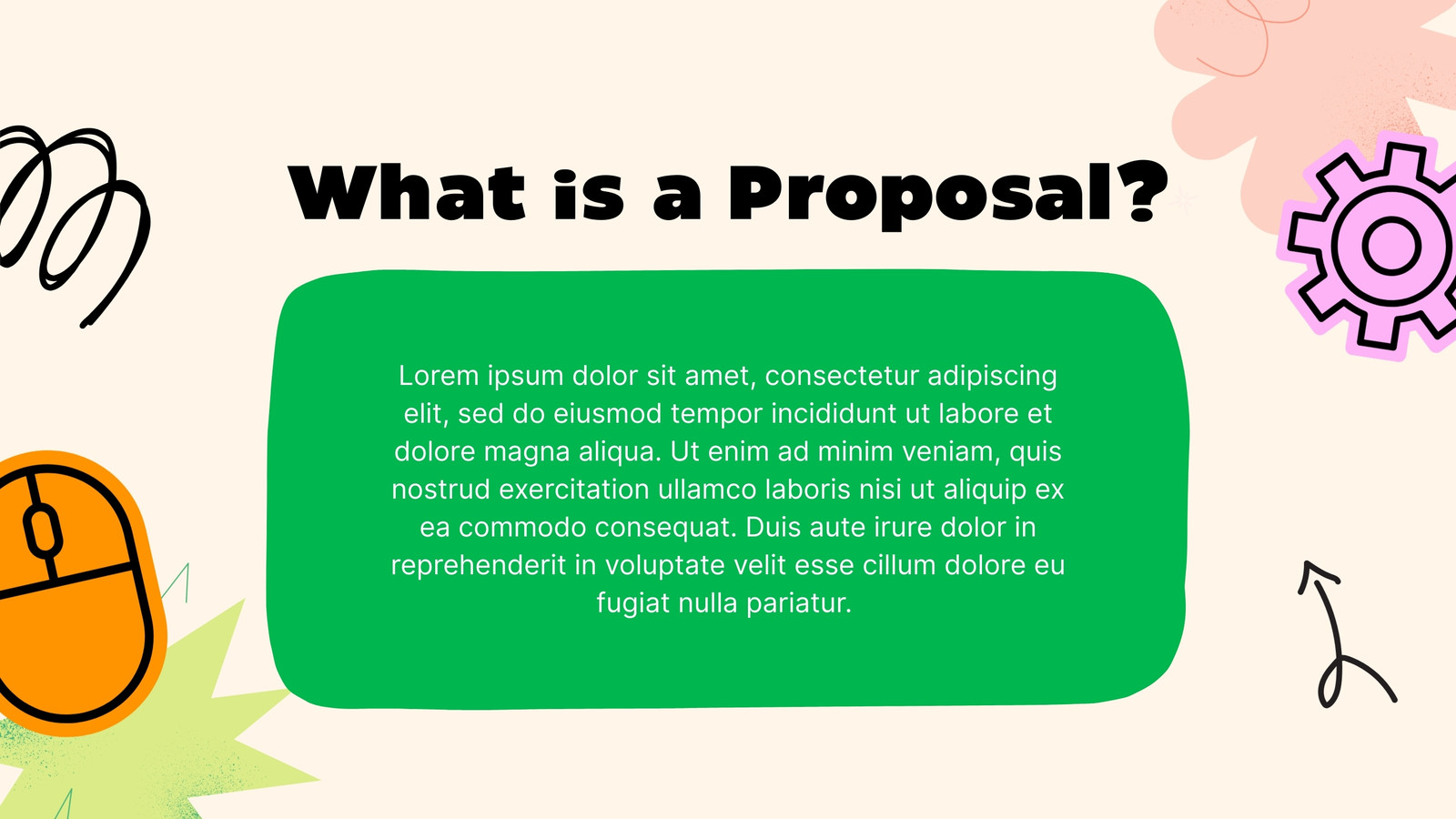 What is a Proposal?

Lorem ipsum dolor sit amet, consectetur adipiscing elit, sed do eiusmod tempor incididunt ut labore et dolore magna aliqua. Ut enim ad minim veniam, quis nostrud exercitation ullamco laboris nisi ut aliquip ex ea commodo consequat. Duis aute irure dolor in reprehenderit in voluptate velit esse cillum dolore eu fugiat nulla pariatur.